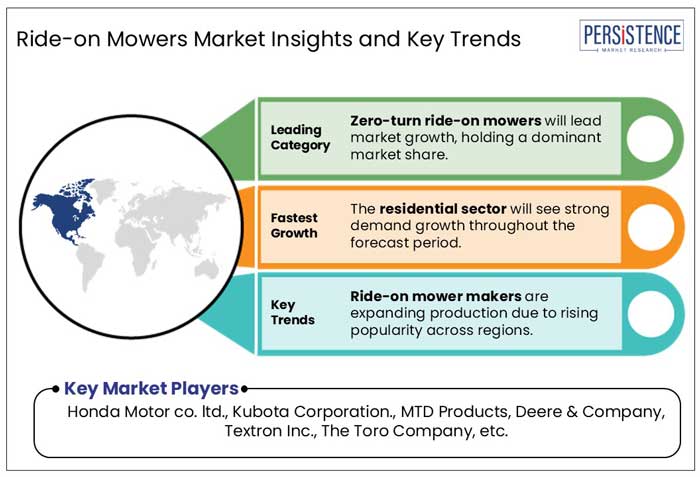 Ride-on Mowers Market Insights and Key Trends

PERSISTENCE
MARKET RESEARCH

Leading Category

Zero-turn ride-on mowers will lead market growth, holding a dominant market share.

Fastest Growth

The residential sector will see strong demand growth throughout the forecast period.

Key Trends

Ride-on mower makers are expanding production due to rising popularity across regions.

Key Market Players

Honda Motor co. ltd., Kubota Corporation., MTD Products, Deere & Company, Textron Inc., The Toro Company, etc.